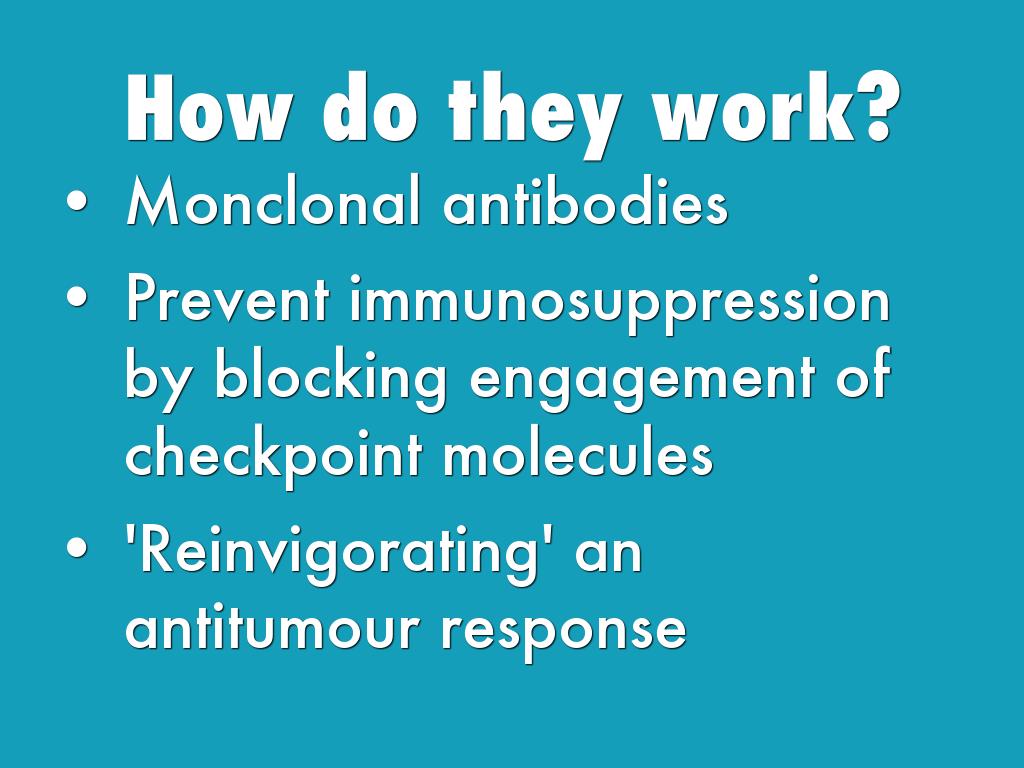 How do they work?

• Monclonal antibodies
• Prevent immunosuppression by blocking engagement of checkpoint molecules
• 'Reinvigorating' an antitumour response